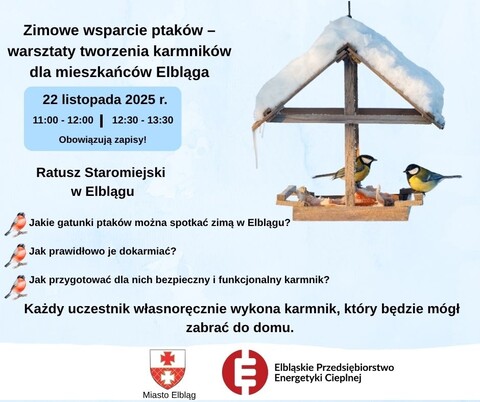 Zimowe wsparcie ptaków – warsztaty tworzenia karmników dla mieszkańców Elbląga

22 listopada 2025 r.

11:00 - 12:00 | 12:30 - 13:30

Obowiązują zapisy!

Ratusz Staromiejski w Elblągu

Jakie gatunki ptaków można spotkać zimą w Elblągu?

Jak prawidłowo je dokarmiać?

Jak przygotować dla nich bezpieczny i funkcjonalny karmnik?

Każdy uczestnik własnoręcznie wykona karmnik, który będzie mógł zabrać do domu.

Miasto Elbląg

Elbląskie Przedsiębiorstwo Energetyki Cieplnej